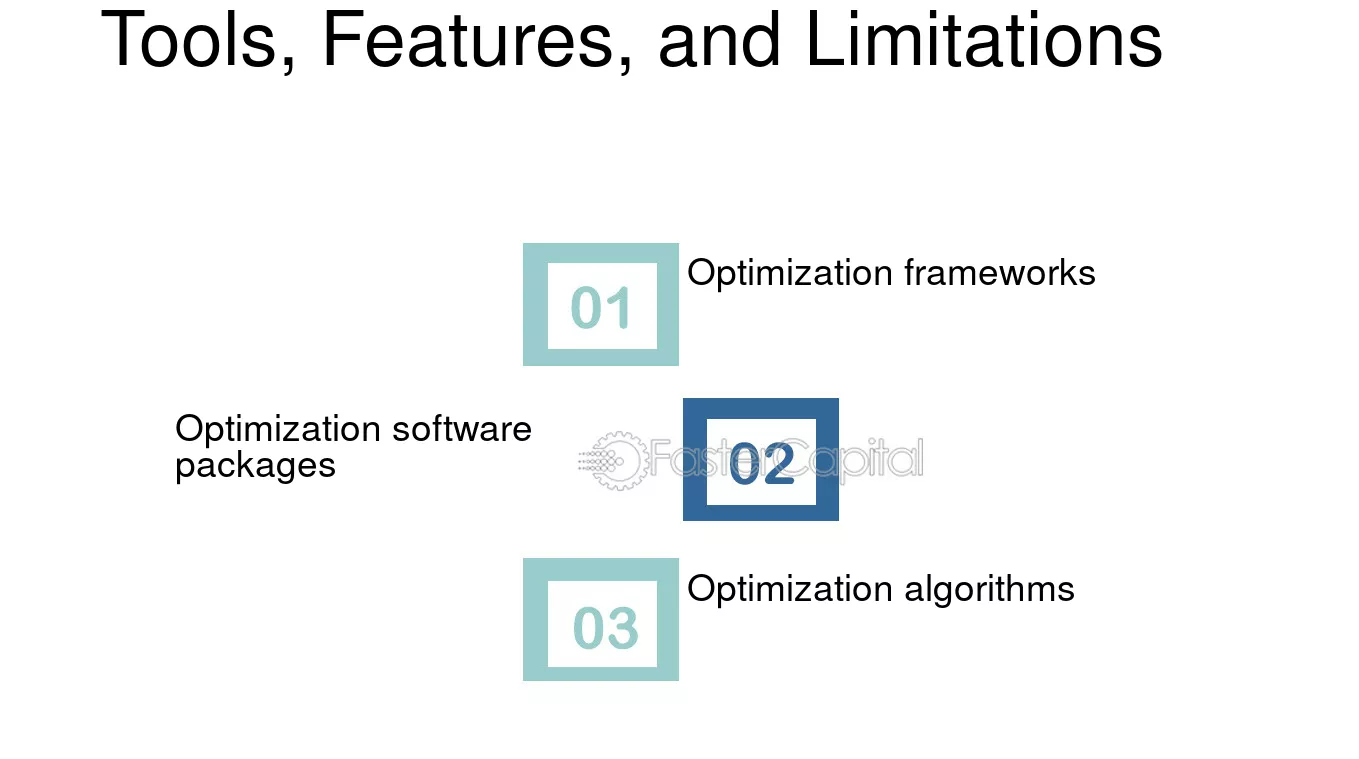 Tools, Features, and Limitations

01
Optimization frameworks

Optimization software packages
02
FasterCapital

03
Optimization algorithms